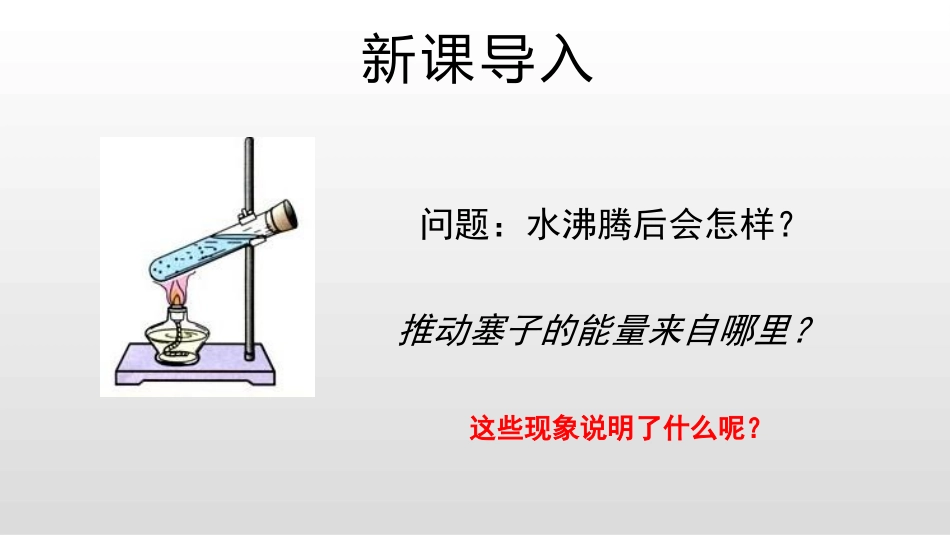 新课导入

问题：水沸腾后会怎样？

推动塞子的能量来自哪里？

这些现象说明了什么呢？